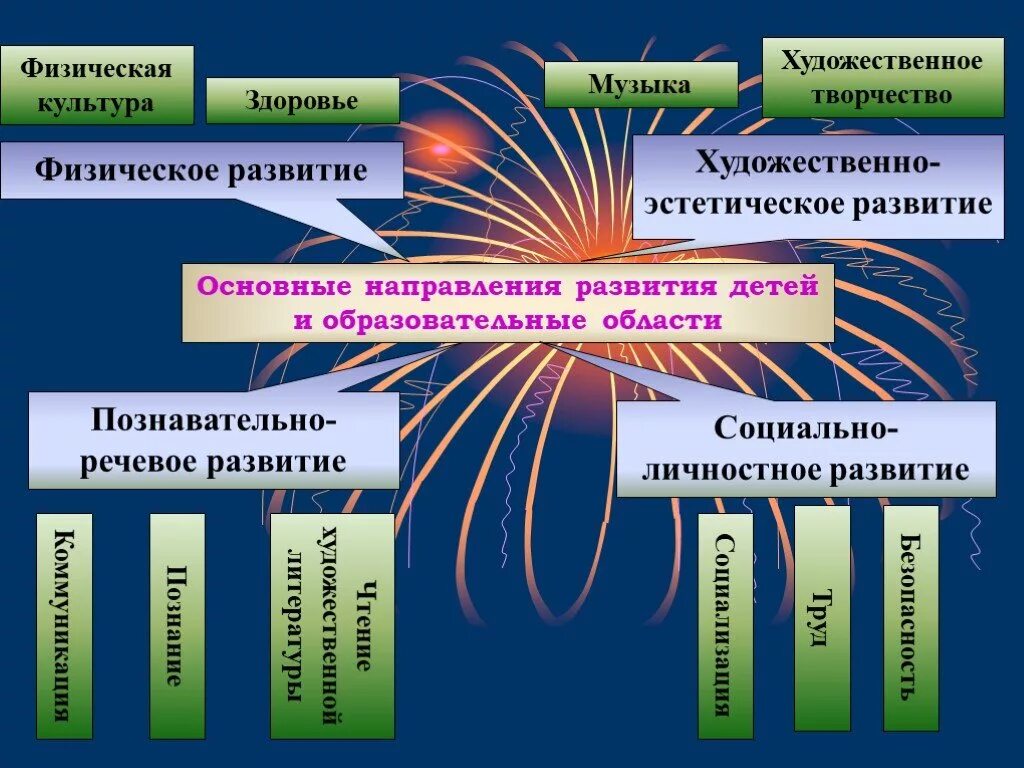 Физическая культура

Здоровье

Музыка

Художественное творчество

Физическое развитие

Художественно-эстетическое развитие

Основные направления развития детей и образовательные области

Познавательно-речевое развитие

Социально-личностное развитие

Коммуникация

Познание

Чтение художественной литературы

Социализация

Труд

Безопасность